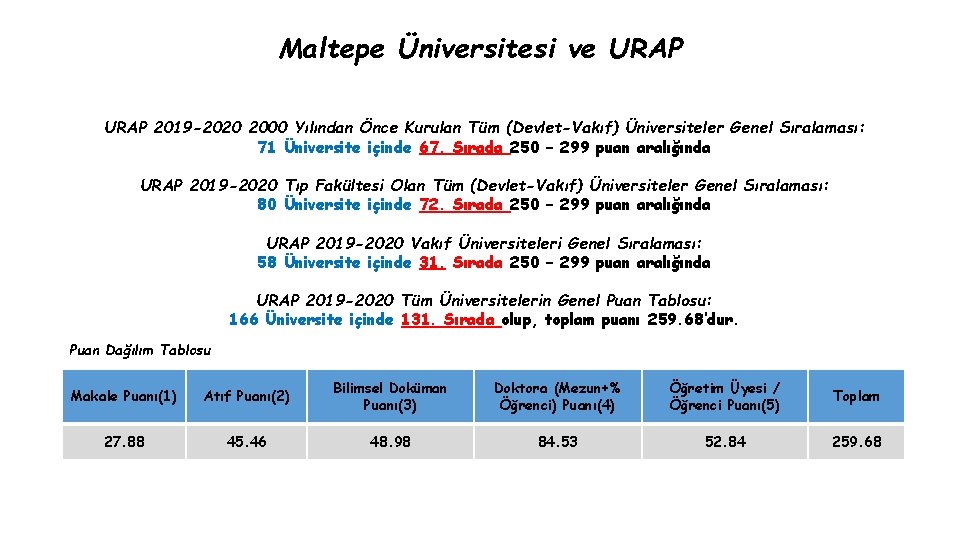 Maltepe Üniversitesi ve URAP

URAP 2019-2020 2000 Yılından Önce Kurulan Tüm (Devlet-Vakıf) Üniversiteler Genel Sıralaması:
71 Üniversite içinde 67. Sırada 250 – 299 puan aralığında

URAP 2019-2020 Tıp Fakültesi Olan Tüm (Devlet-Vakıf) Üniversiteler Genel Sıralaması:
80 Üniversite içinde 72. Sırada 250 – 299 puan aralığında

URAP 2019-2020 Vakıf Üniversiteleri Genel Sıralaması:
58 Üniversite içinde 31. Sırada 250 – 299 puan aralığında

URAP 2019-2020 Tüm Üniversitelerin Genel Puan Tablosu:
166 Üniversite içinde 131. Sırada olup, toplam puanı 259.68'dur.

Puan Dağılım Tablosu

| Makale Puanı(1) | Atıf Puanı(2) | Bilimsel Doküman Puanı(3) | Doktora (Mezun+% Öğrenci) Puanı(4) | Öğretim Üyesi / Öğrenci Puanı(5) | Toplam |
|---|---|---|---|---|---|
| 27.88 | 45.46 | 48.98 | 84.53 | 52.84 | 259.68 |